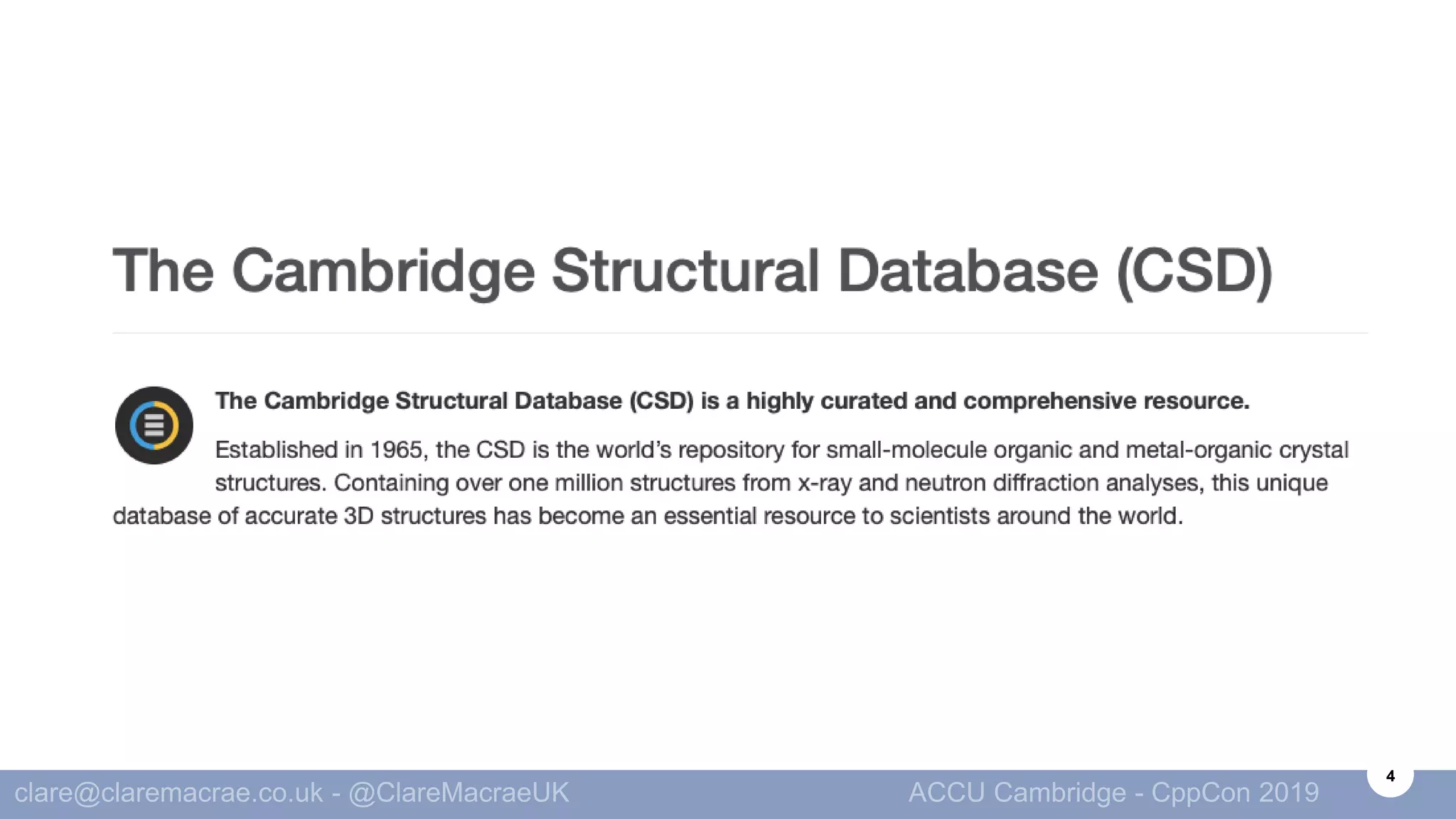 The Cambridge Structural Database (CSD)

The Cambridge Structural Database (CSD) is a highly curated and comprehensive resource.

Established in 1965, the CSD is the world's repository for small-molecule organic and metal-organic crystal structures. Containing over one million structures from x-ray and neutron diffraction analyses, this unique database of accurate 3D structures has become an essential resource to scientists around the world.

clare@claremacrae.co.uk - @ClareMacraeUK

ACCU Cambridge - CppCon 2019

4